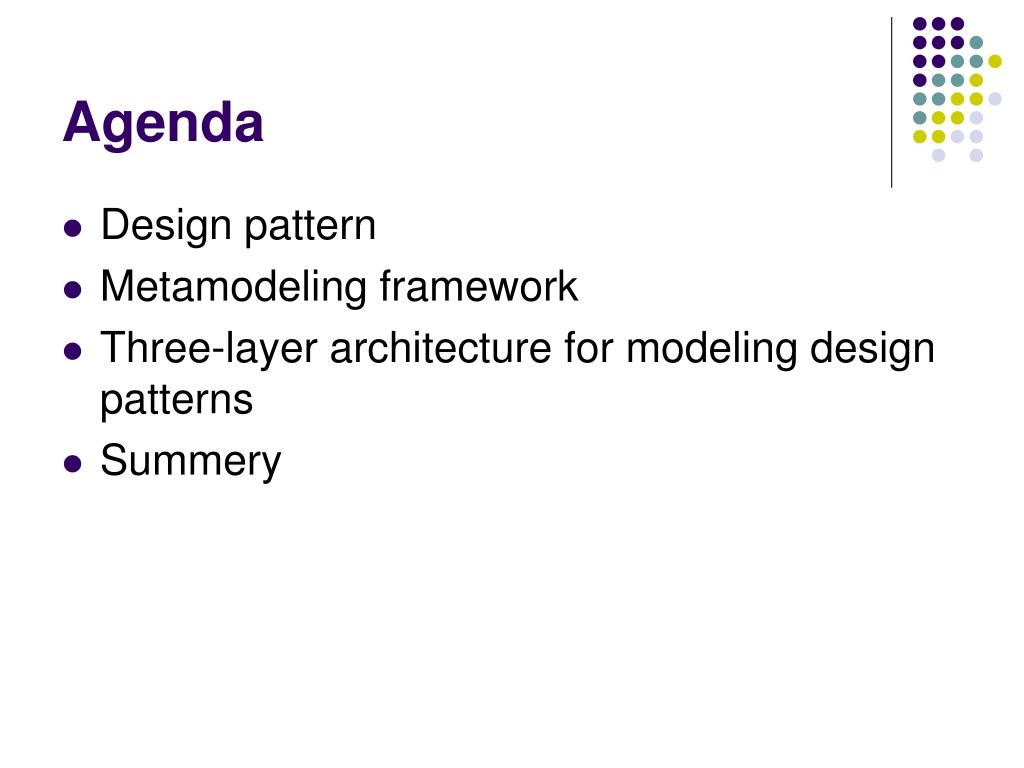 Agenda

- Design pattern
- Metamodeling framework
- Three-layer architecture for modeling design patterns
- Summery